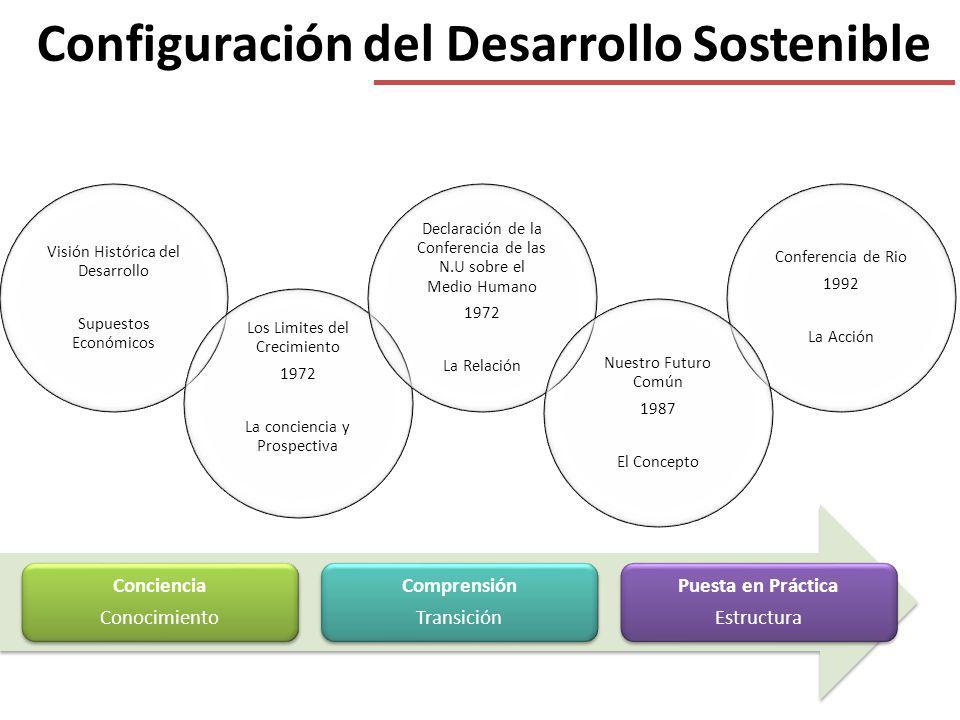 Configuración del Desarrollo Sostenible

Visión Histórica del Desarrollo

Supuestos Económicos

Los Limites del Crecimiento

1972

La conciencia y Prospectiva

Declaración de la Conferencia de las N.U sobre el Medio Humano

1972

La Relación

Nuestro Futuro Común

1987

El Concepto

Conferencia de Rio

1992

La Acción

Conciencia
Conocimiento

Comprensión
Transición

Puesta en Práctica
Estructura